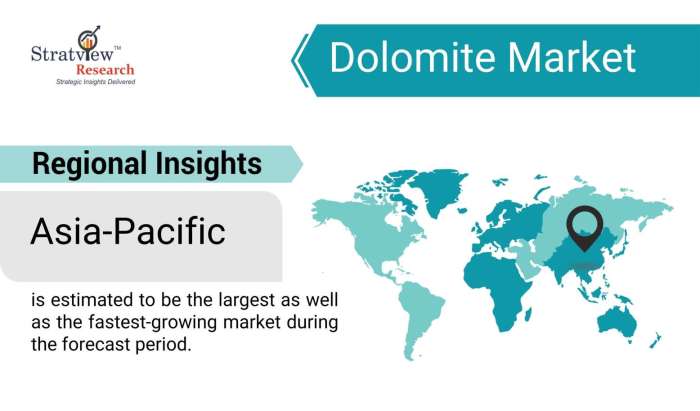 Stratview™
Research
Strategic Insights Delivered

Dolomite Market

Regional Insights

Asia-Pacific

is estimated to be the largest as well as the fastest-growing market during the forecast period.